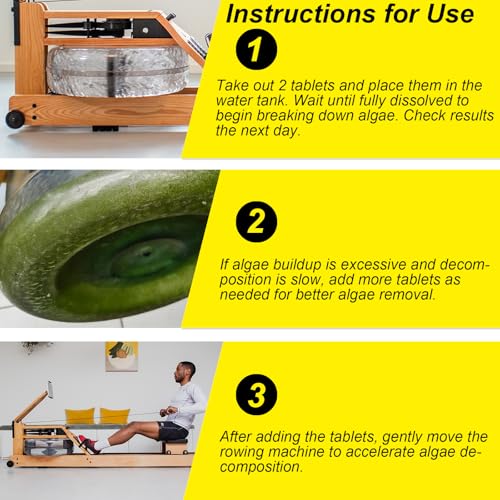 Instructions for Use

1

Take out 2 tablets and place them in the water tank. Wait until fully dissolved to begin breaking down algae. Check results the next day.

2

If algae buildup is excessive and decomposition is slow, add more tablets as needed for better algae removal.

3

After adding the tablets, gently move the rowing machine to accelerate algae decomposition.